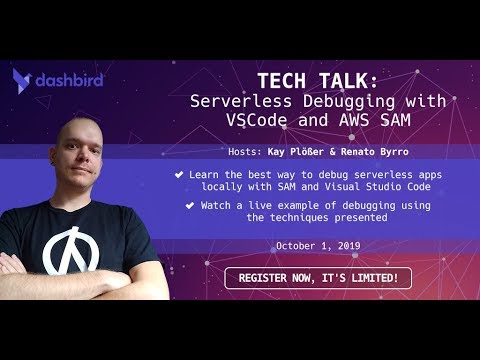 dashbird

TECH TALK:
Serverless Debugging with VSCode and AWS SAM

Hosts: Kay Plößer & Renato Byrro

✔ Learn the best way to debug serverless apps locally with SAM and Visual Studio Code

✔ Watch a live example of debugging using the techniques presented

October 1, 2019

REGISTER NOW, IT'S LIMITED!